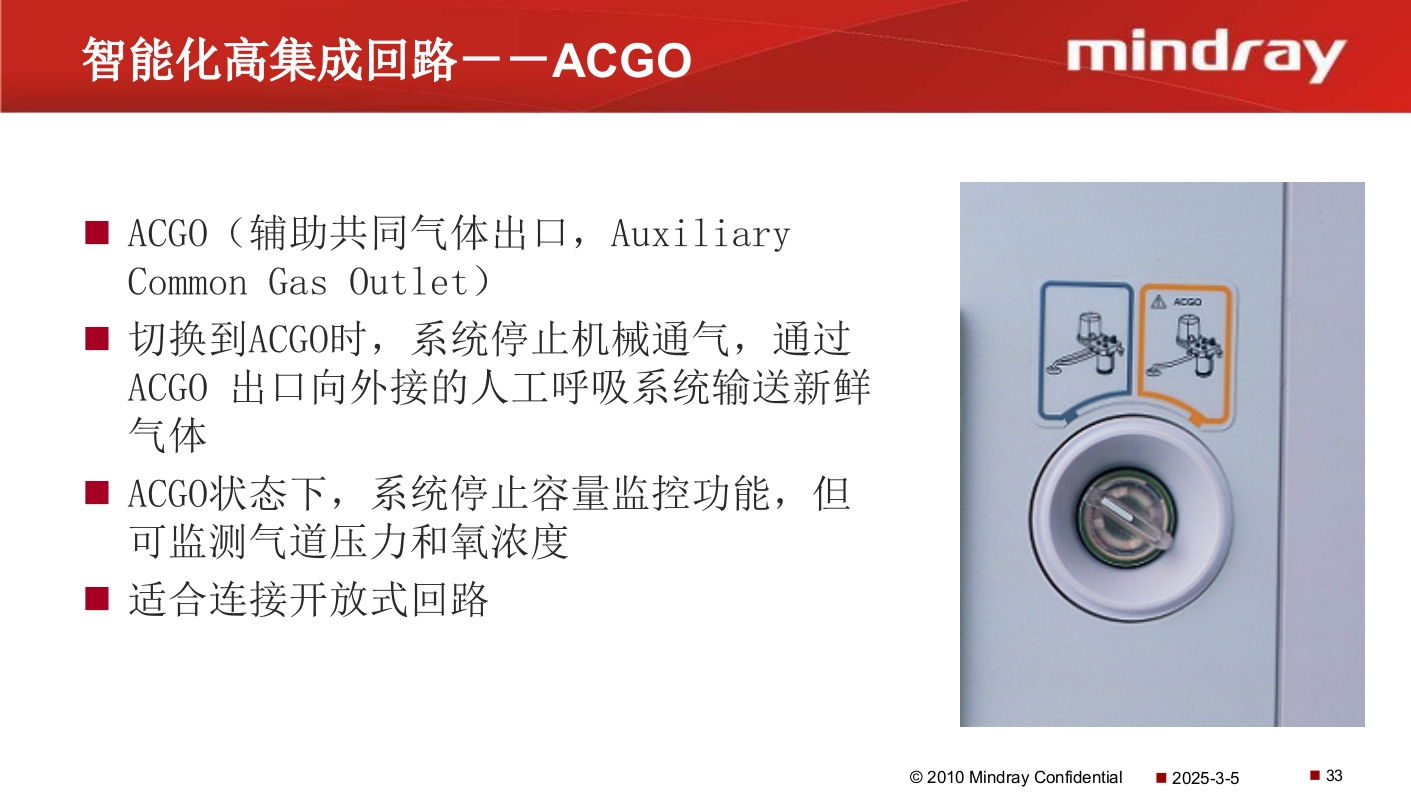 智能化高集成回路－－ACGO

mindray

■ ACGO（辅助共同气体出口，Auxiliary Common Gas Outlet）

■ 切换到ACGO时，系统停止机械通气，通过ACGO 出口向外接的人工呼吸系统输送新鲜气体

■ ACGO状态下，系统停止容量监控功能，但可监测气道压力和氧浓度

■ 适合连接开放式回路

ACGO

© 2010 Mindray Confidential ■ 2025-3-5 ■ 33